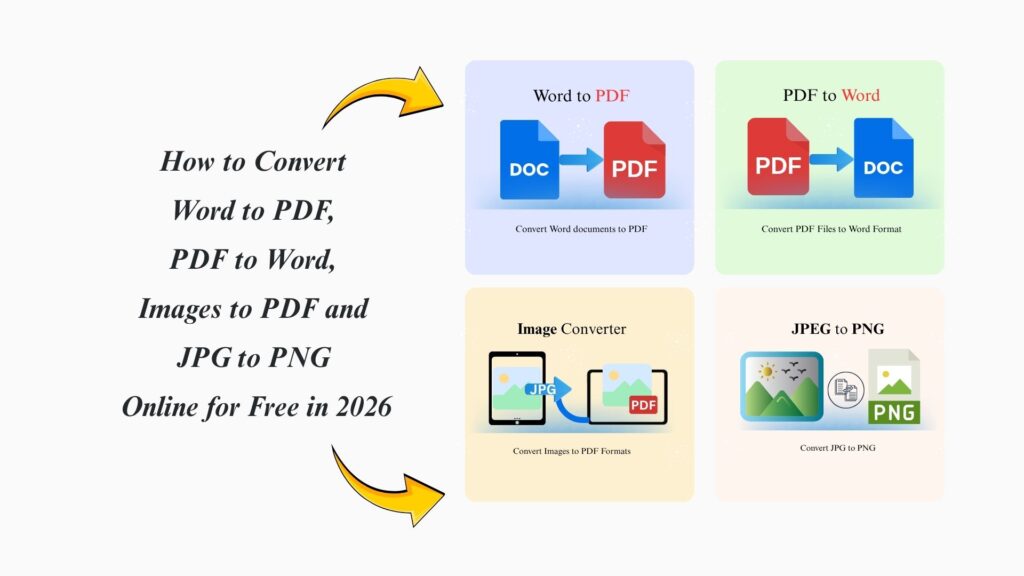 How to Convert Word to PDF, PDF to Word, Images to PDF and JPG to PNG Online for Free in 2026

Word to PDF

DOC

PDF

Convert Word documents to PDF

PDF to Word

PDF

DOC

Convert PDF Files to Word Format

Image Converter

JPG

PDF

Convert Images to PDF Formats

JPEG to PNG

PNG

Convert JPG to PNG